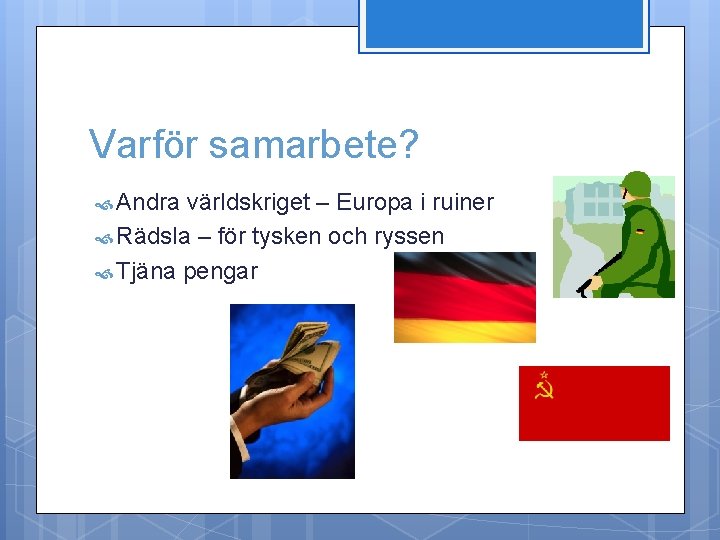 Varför samarbete?

Andra världskriget – Europa i ruiner
Rädsla – för tysken och ryssen
Tjäna pengar